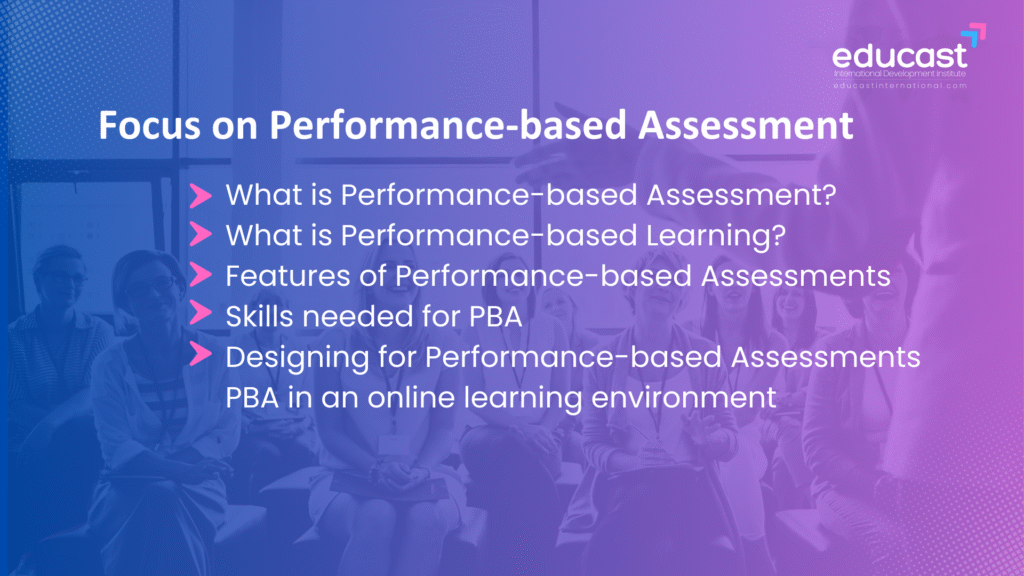 educast
International Development Institute
educastinternational.com

Focus on Performance-based Assessment

What is Performance-based Assessment?
What is Performance-based Learning?
Features of Performance-based Assessments
Skills needed for PBA
Designing for Performance-based Assessments
PBA in an online learning environment